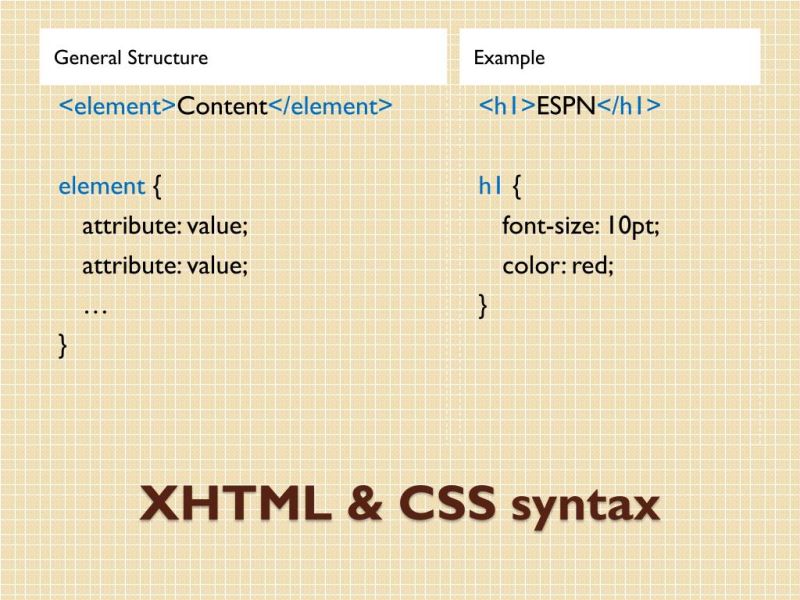 General Structure

<element>Content</element>

element {
attribute: value;
attribute: value;
…
}

Example

<h1>ESPN</h1>

h1 {
font-size: 10pt;
color: red;
}

XHTML & CSS syntax